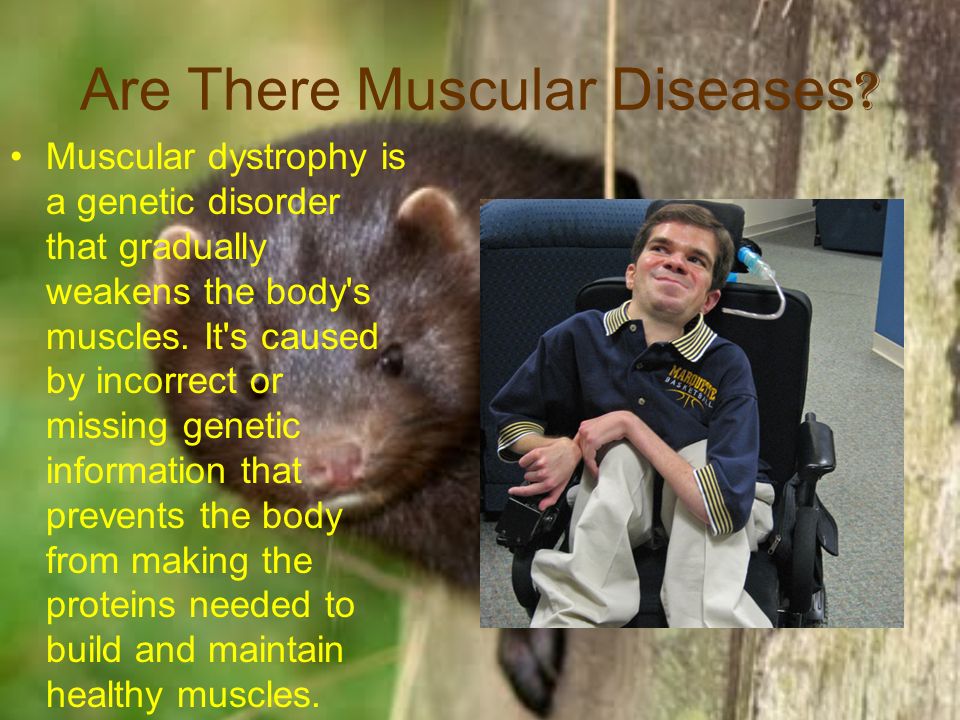 Are There Muscular Diseases?

• Muscular dystrophy is a genetic disorder that gradually weakens the body's muscles. It's caused by incorrect or missing genetic information that prevents the body from making the proteins needed to build and maintain healthy muscles.

MARQUETTE BASKETBALL